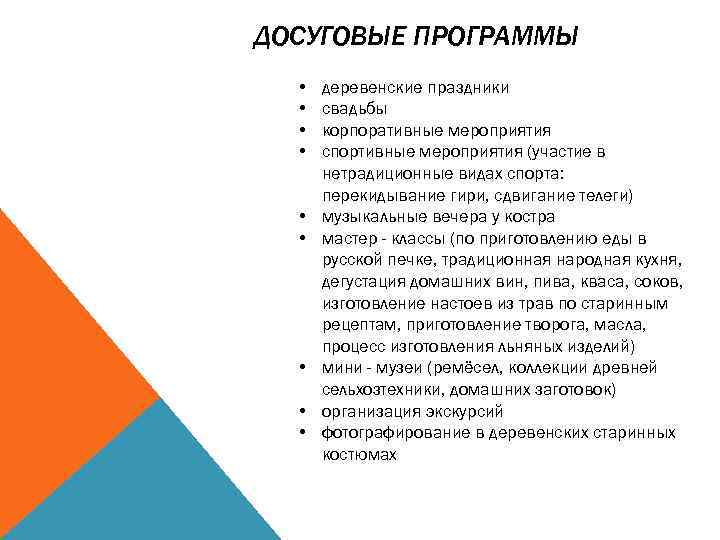 ДОСУГОВЫЕ ПРОГРАММЫ

• деревенские праздники
• свадьбы
• корпоративные мероприятия
• спортивные мероприятия (участие в нетрадиционные видах спорта: перекидывание гири, сдвигание телеги)
• музыкальные вечера у костра
• мастер - классы (по приготовлению еды в русской печке, традиционная народная кухня, дегустация домашних вин, пива, кваса, соков, изготовление настоев из трав по старинным рецептам, приготовление творога, масла, процесс изготовления льняных изделий)
• мини - музеи (ремёсел, коллекции древней сельхозтехники, домашних заготовок)
• организация экскурсий
• фотографирование в деревенских старинных костюмах